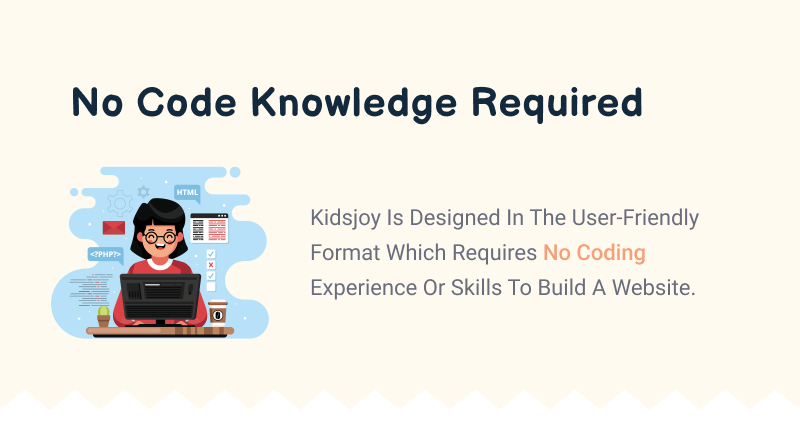 No Code Knowledge Required

HTML

<?PHP?>

Kidsjoy Is Designed In The User-Friendly Format Which Requires No Coding Experience Or Skills To Build A Website.